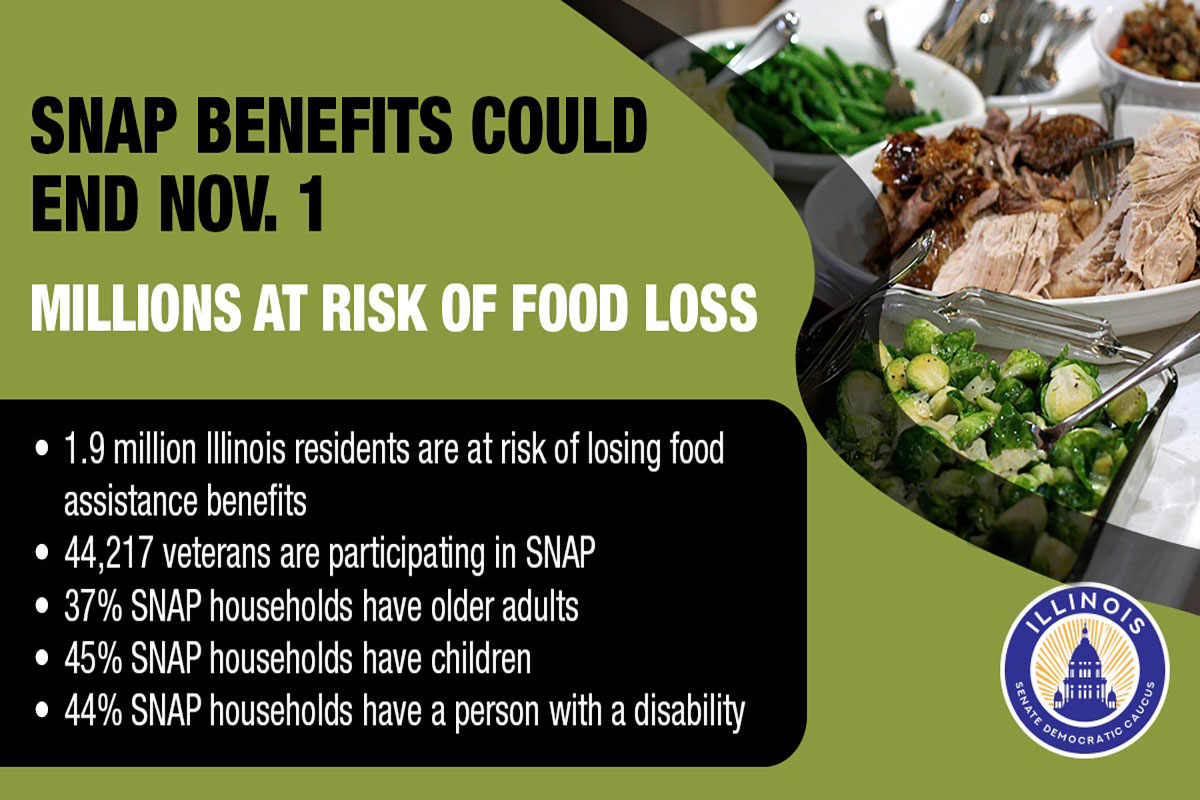 SNAP BENEFITS COULD END NOV. 1

MILLIONS AT RISK OF FOOD LOSS

• 1.9 million Illinois residents are at risk of losing food assistance benefits
• 44,217 veterans are participating in SNAP
• 37% SNAP households have older adults
• 45% SNAP households have children
• 44% SNAP households have a person with a disability

ILLINOIS
SENATE DEMOCRATIC CAUCUS